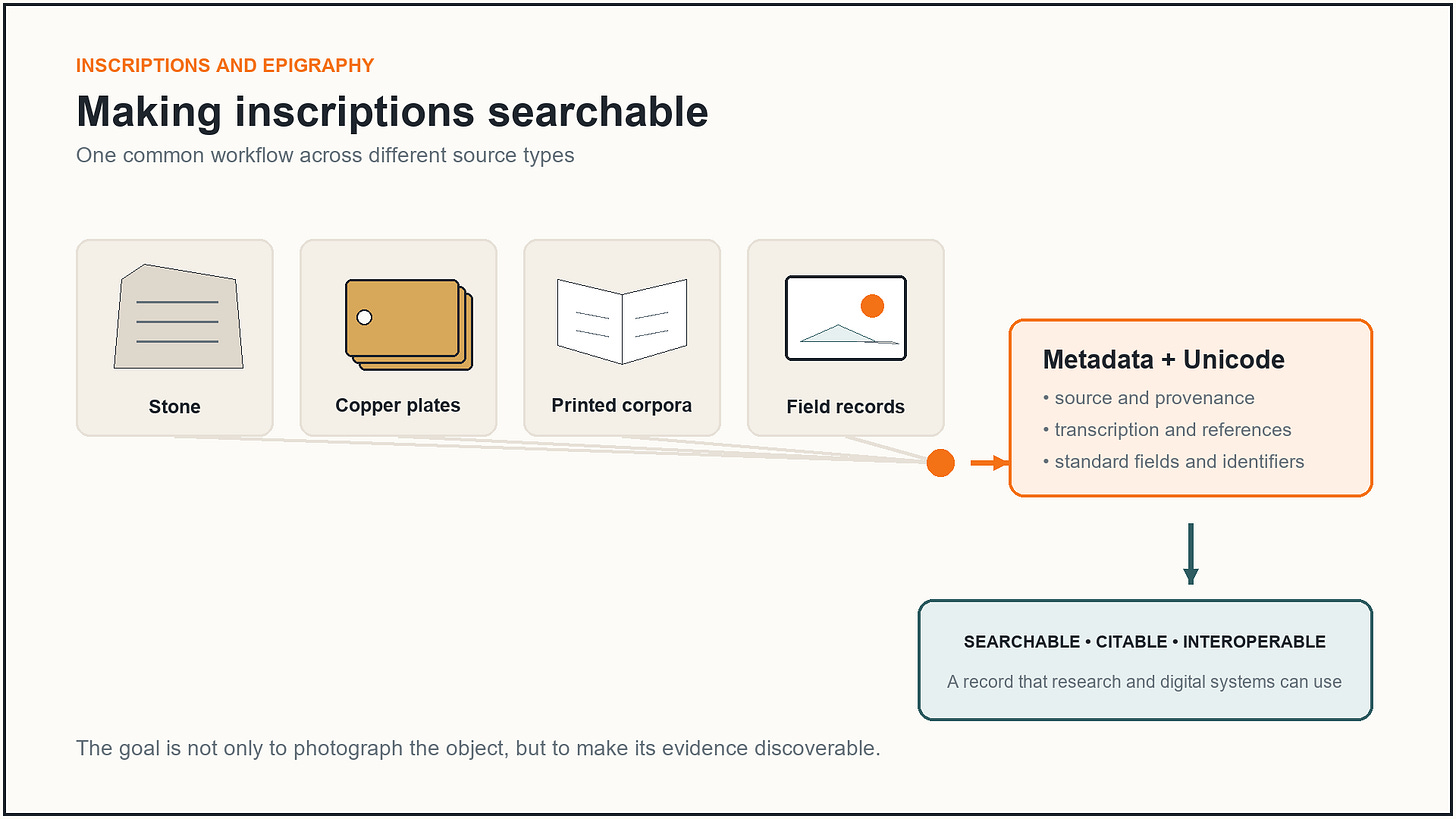 INSCRIPTIONS AND EPIGRAPHY

Making inscriptions searchable

One common workflow across different source types

Stone

Copper plates

Printed corpora

Field records

Metadata + Unicode

• source and provenance
• transcription and references
• standard fields and identifiers

SEARCHABLE • CITABLE • INTEROPERABLE

A record that research and digital systems can use

The goal is not only to photograph the object, but to make its evidence discoverable.